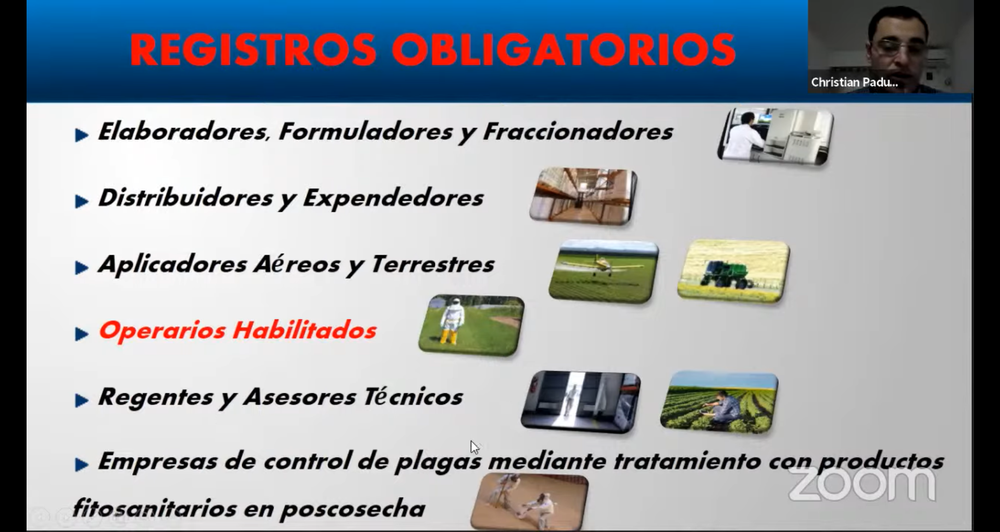 REGISTROS OBLIGATORIOS

Christian Padu...

Elaboradores, Formuladores y Fraccionadores

Distribuidores y Expendedores

Aplicadores Aéreos y Terrestres

Operarios Habilitados

Regentes y Asesores Técnicos

Empresas de control de plagas mediante tratamiento con productos fitosanitarios en poscosecha

zoom